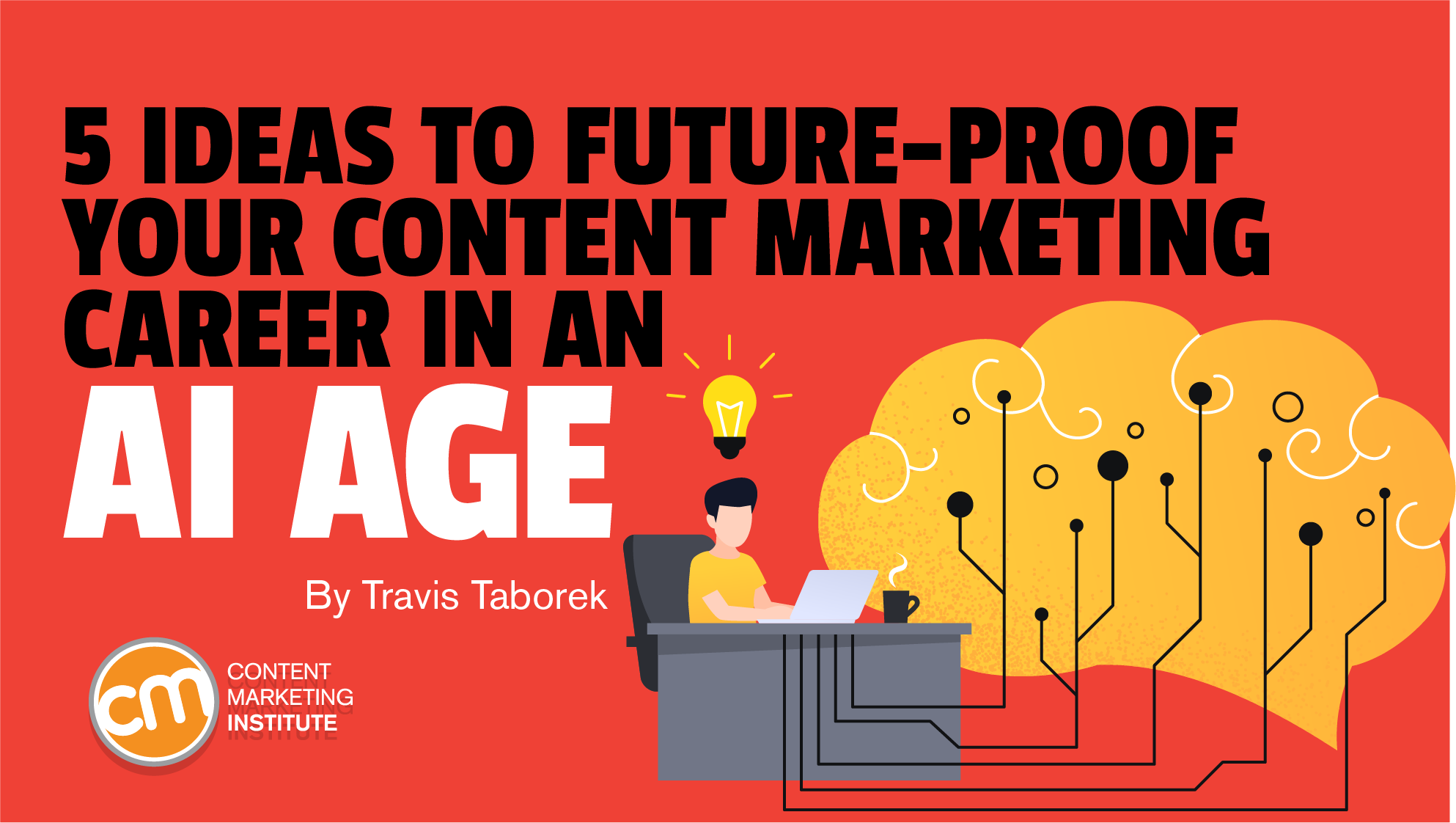 5 IDEAS TO FUTURE-PROOF YOUR CONTENT MARKETING CAREER IN AN AI AGE

By Travis Taborek

cm CONTENT MARKETING INSTITUTE